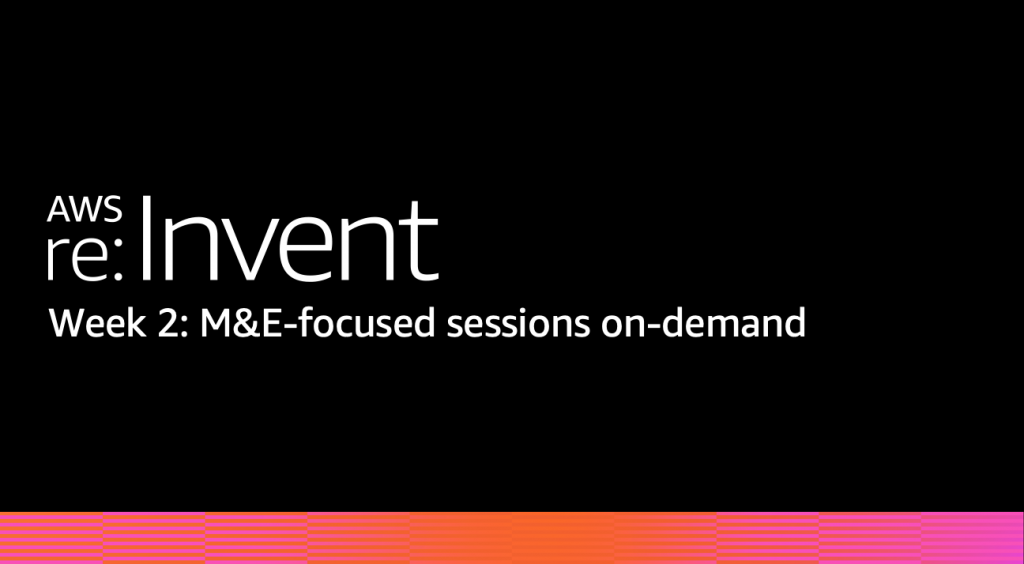 AWS
re:Invent

Week 2: M&E-focused sessions on-demand